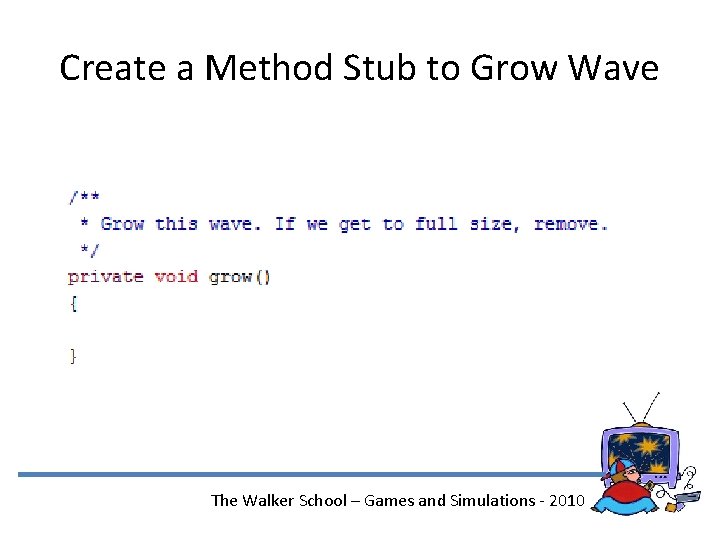 Create a Method Stub to Grow Wave

/**
 * Grow this wave. If we get to full size, remove.
 */
private void grow()
{

}

The Walker School – Games and Simulations - 2010